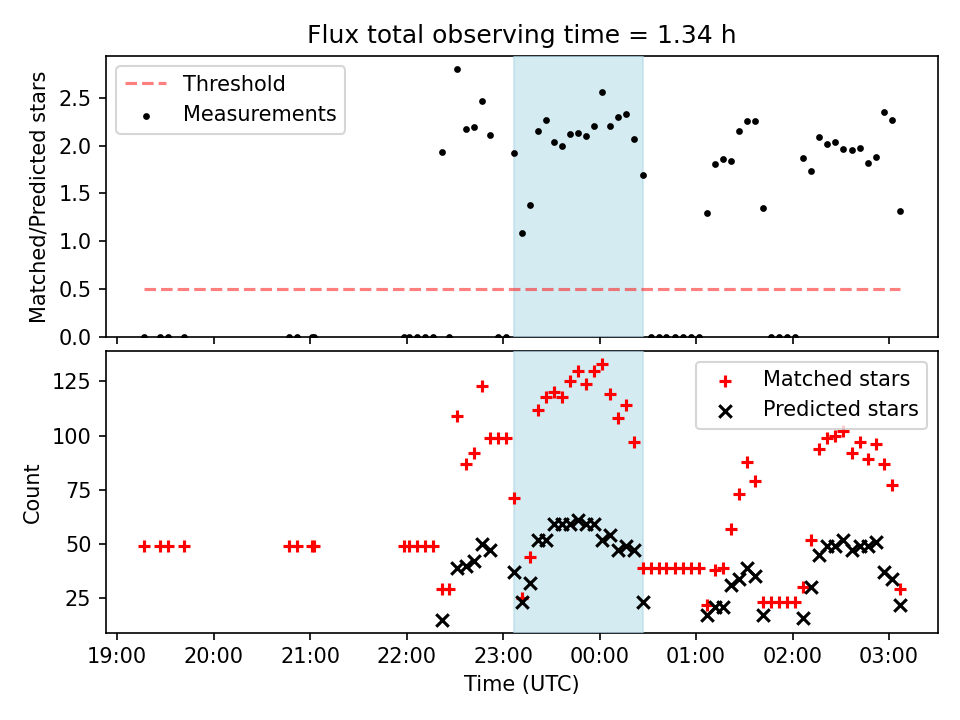 Flux total observing time = 1.34 h

Threshold
Measurements

Matched/Predicted stars

2.5
2.0
1.5
1.0
0.5
0.0

Matched stars
Predicted stars

Count

125
100
75
50
25

19:00 20:00 21:00 22:00 23:00 00:00 01:00 02:00 03:00
Time (UTC)